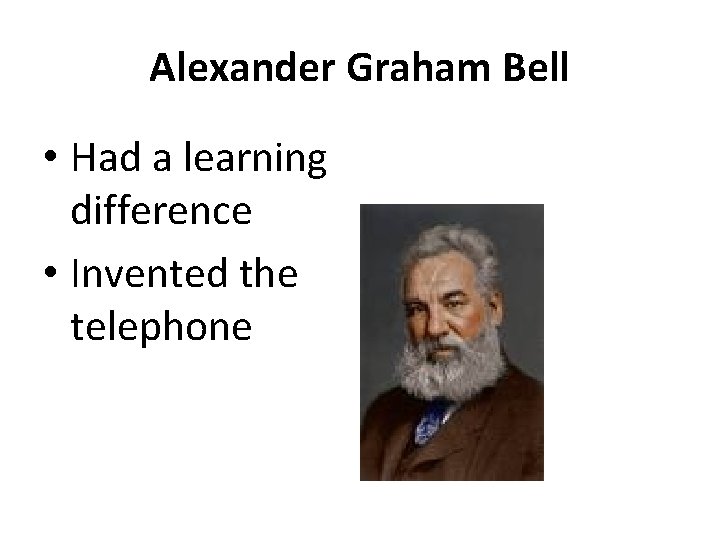 Alexander Graham Bell

• Had a learning difference
• Invented the telephone